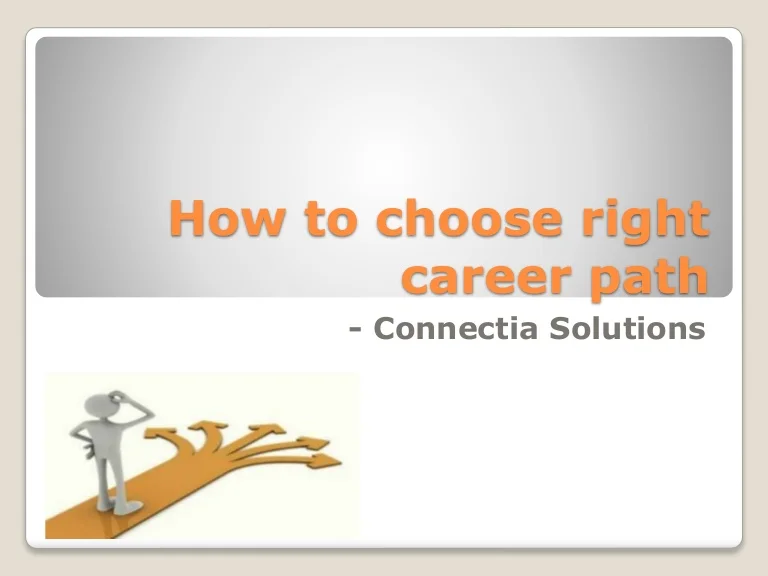 How to choose right career path

- Connectia Solutions